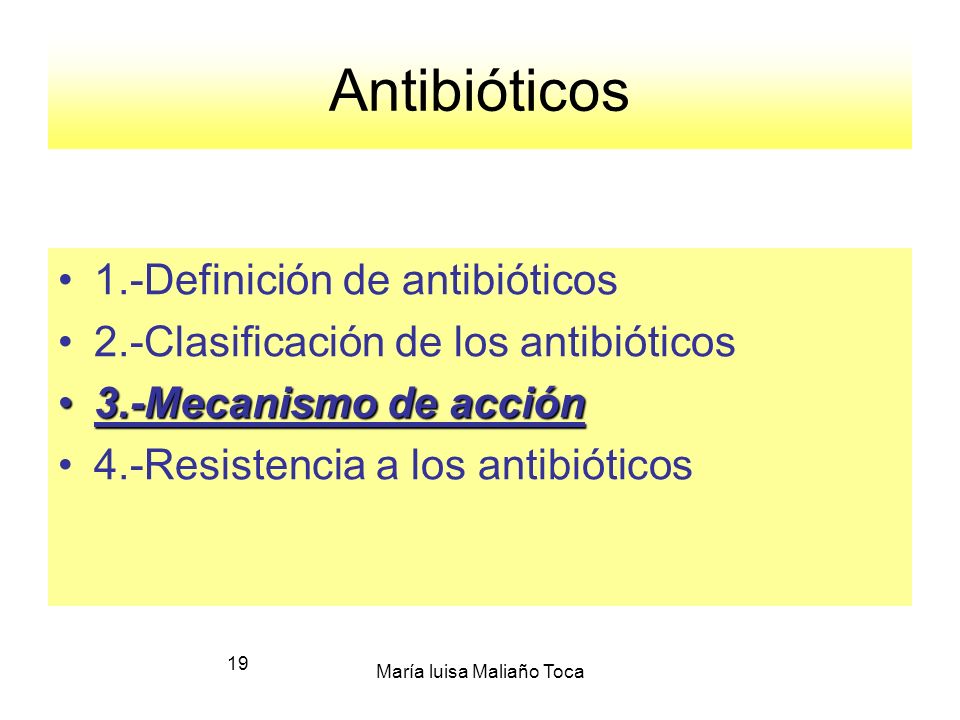 Antibióticos

• 1.-Definición de antibióticos
• 2.-Clasificación de los antibióticos
• 3.-Mecanismo de acción
• 4.-Resistencia a los antibióticos

19

María luisa Maliaño Toca